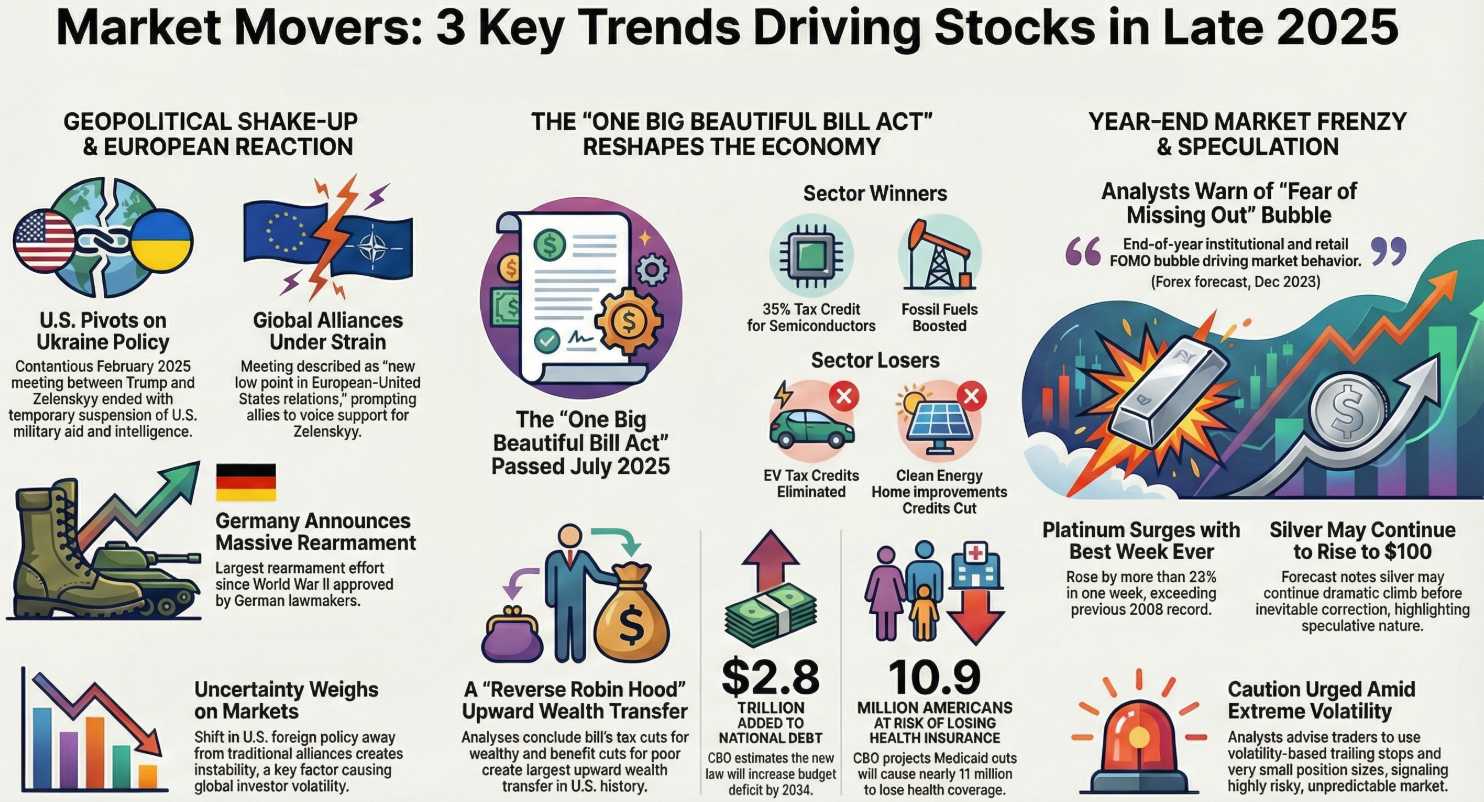 Market Movers: 3 Key Trends Driving Stocks in Late 2025

GEOPOLITICAL SHAKE-UP & EUROPEAN REACTION

U.S. Pivots on Ukraine Policy
Contantious February 2025 meeting between Trump and Zelenskyy ended with temporary suspension of U.S. military aid and intelligence.

Global Alliances Under Strain
Meeting described as "new low point in European-United States relations," prompting allies to voice support for Zelenskyy.

Germany Announces Massive Rearmament
Largest rearmament effort since World War II approved by German lawmakers.

Uncertainty Weighs on Markets
Shift in U.S. foreign policy away from traditional alliances creates instability, a key factor causing global investor volatility.

THE "ONE BIG BEAUTIFUL BILL ACT" RESHAPES THE ECONOMY

The "One Big Beautiful Bill Act" Passed July 2025

Sector Winners
35% Tax Credit for Semiconductors
Fossil Fuels Boosted

Sector Losers
EV Tax Credits Eliminated
Clean Energy Home improvements Credits Cut

A "Reverse Robin Hood" Upward Wealth Transfer
Analyses conclude bill's tax cuts for wealthy and benefit cuts for poor create largest upward wealth transfer in U.S. history.

$2.8
TRILLION ADDED TO NATIONAL DEBT
CBO estimates the new law will increase budget deficit by 2034.

10.9
MILLION AMERICANS AT RISK OF LOSING HEALTH INSURANCE
CBO projects Medicaid cuts will cause nearly 11 million to lose health coverage.

YEAR-END MARKET FRENZY & SPECULATION

Analysts Warn of "Fear of Missing Out" Bubble
End-of-year institutional and retail FOMO bubble driving market behavior.
(Forex forecast, Dec 2023)

Platinum Surges with Best Week Ever
Rose by more than 23% in one week, exceeding previous 2008 record.

Silver May Continue to Rise to $100
Forecast notes silver may continue dramatic climb before inevitable correction, highlighting speculative nature.

Caution Urged Amid Extreme Volatility
Analysts advise traders to use volatility-based trailing stops and very small position sizes, signaling highly risky, unpredictable market.